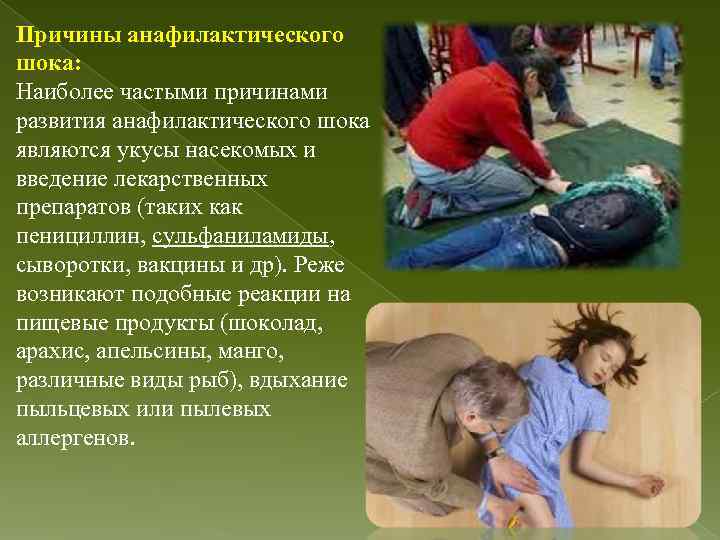 Причины анафилактического шока:
Наиболее частыми причинами развития анафилактического шока являются укусы насекомых и введение лекарственных препаратов (таких как пенициллин, сульфаниламиды, сыворотки, вакцины и др). Реже возникают подобные реакции на пищевые продукты (шоколад, арахис, апельсины, манго, различные виды рыб), вдыхание пыльцевых или пылевых аллергенов.